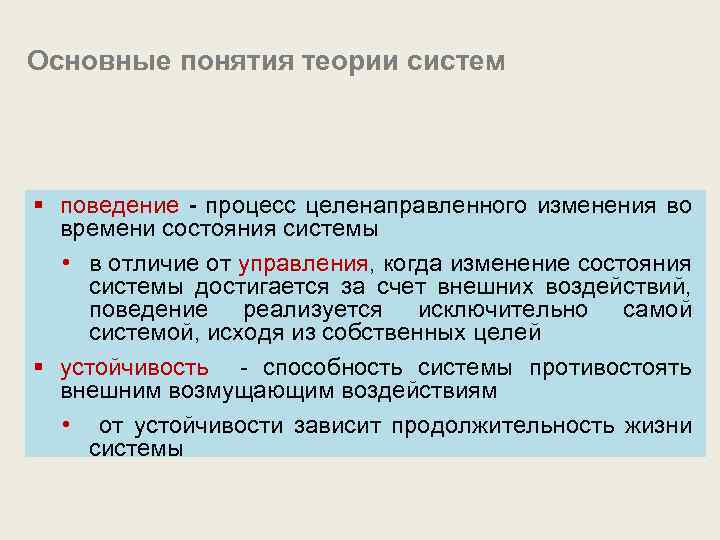 Основные понятия теории систем

▪ поведение - процесс целенаправленного изменения во времени состояния системы

• в отличие от управления, когда изменение состояния системы достигается за счет внешних воздействий, поведение реализуется исключительно самой системой, исходя из собственных целей

▪ устойчивость - способность системы противостоять внешним возмущающим воздействиям

• от устойчивости зависит продолжительность жизни системы